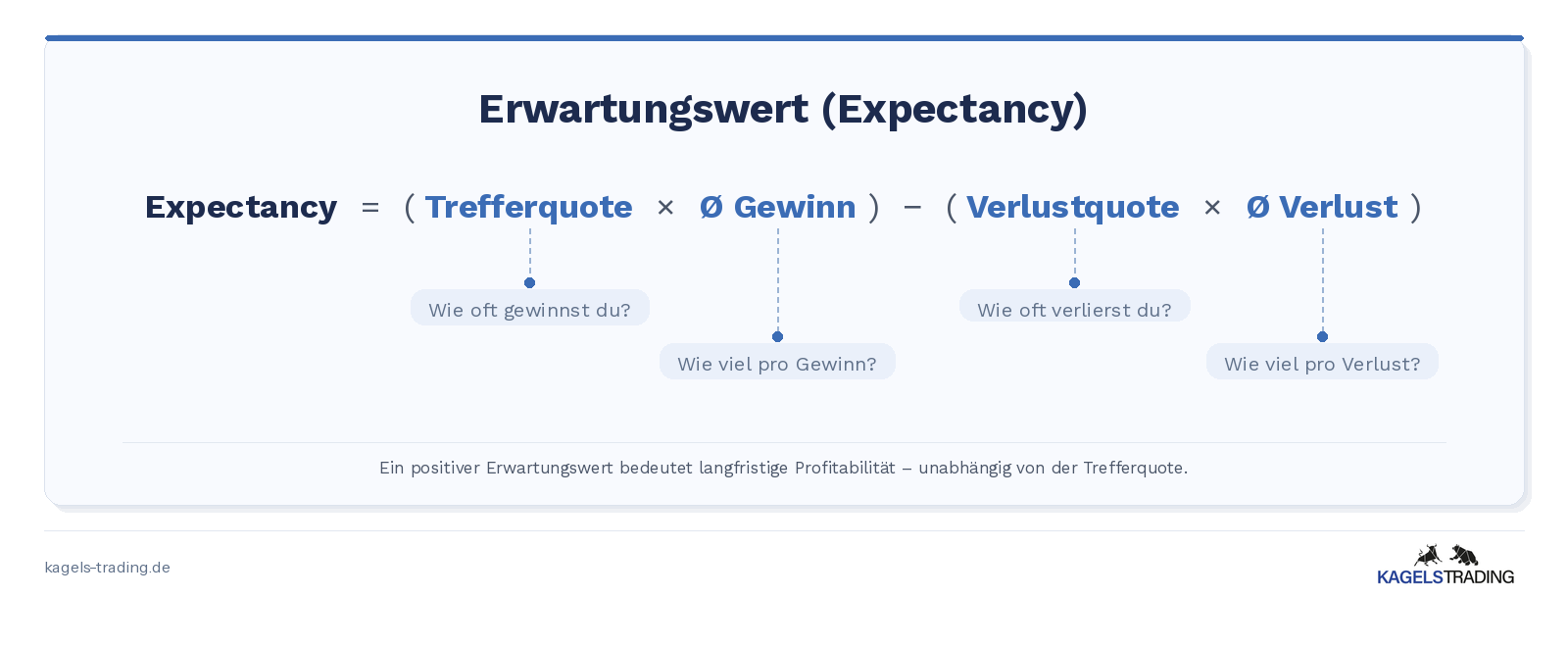 Erwartungswert (Expectancy)

Expectancy = ( Trefferquote × Ø Gewinn ) − ( Verlustquote × Ø Verlust )

Wie oft gewinnst du?

Wie viel pro Gewinn?

Wie oft verlierst du?

Wie viel pro Verlust?

Ein positiver Erwartungswert bedeutet langfristige Profitabilität – unabhängig von der Trefferquote.

kagels-trading.de

KAGELSTRADING